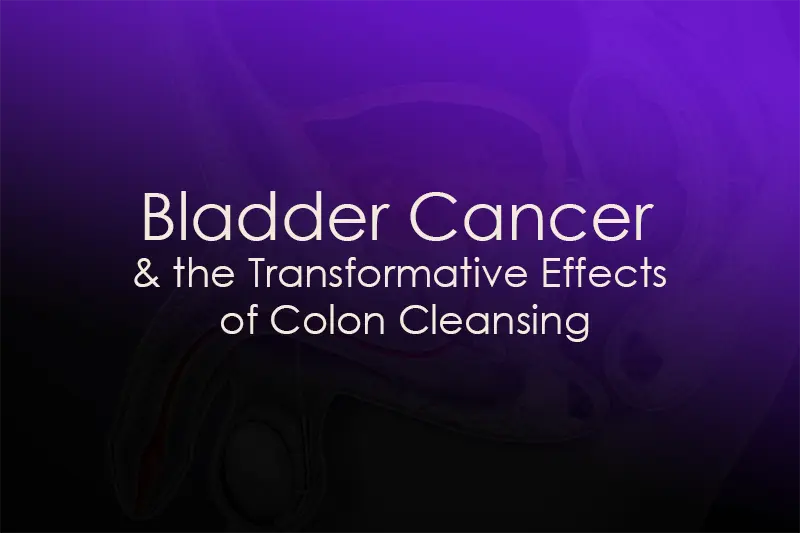 Bladder Cancer
& the Transformative Effects of Colon Cleansing